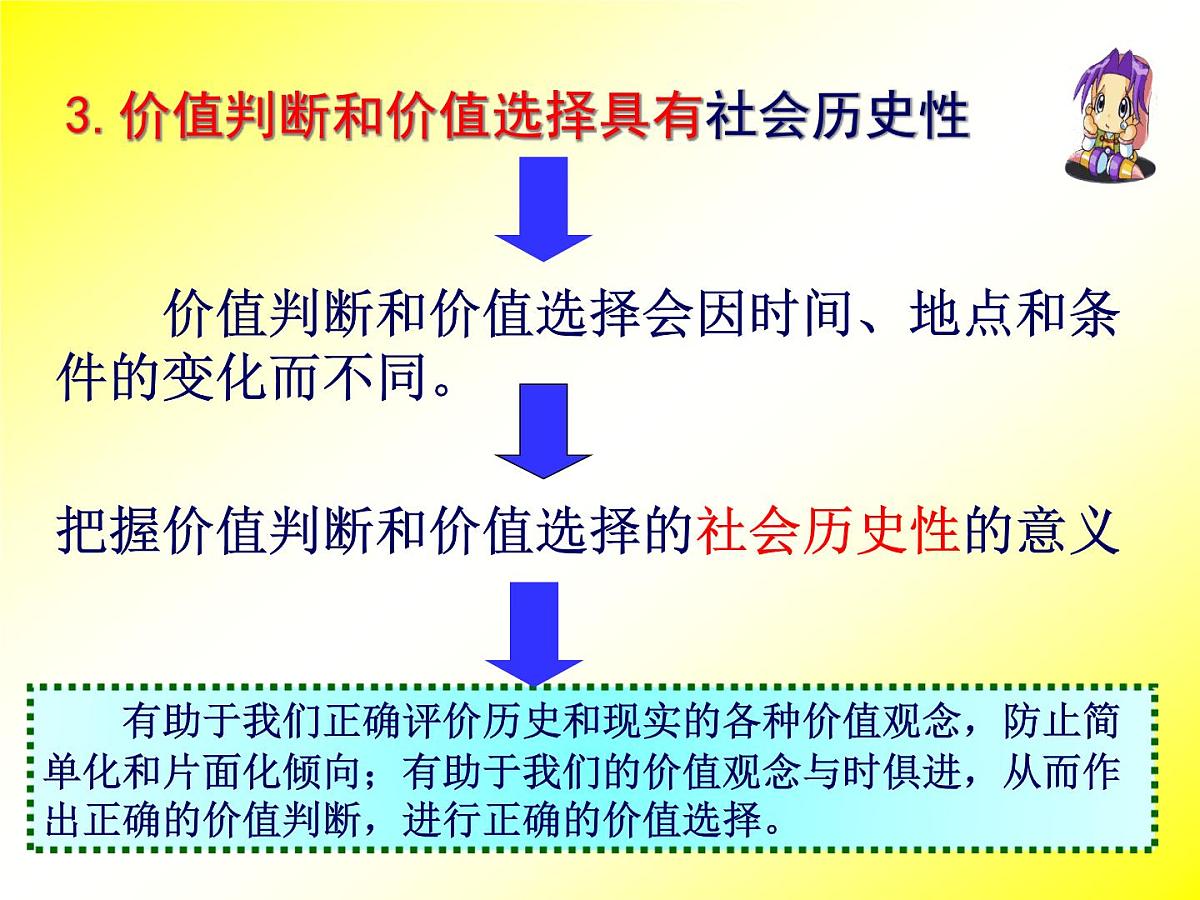 3. 价值判断和价值选择具有社会历史性

价值判断和价值选择会因时间、地点和条件的变化而不同。

把握价值判断和价值选择的社会历史性的意义

有助于我们正确评价历史和现实的各种价值观念，防止简单化和片面化倾向；有助于我们的价值观念与时俱进，从而作出正确的价值判断，进行正确的价值选择。